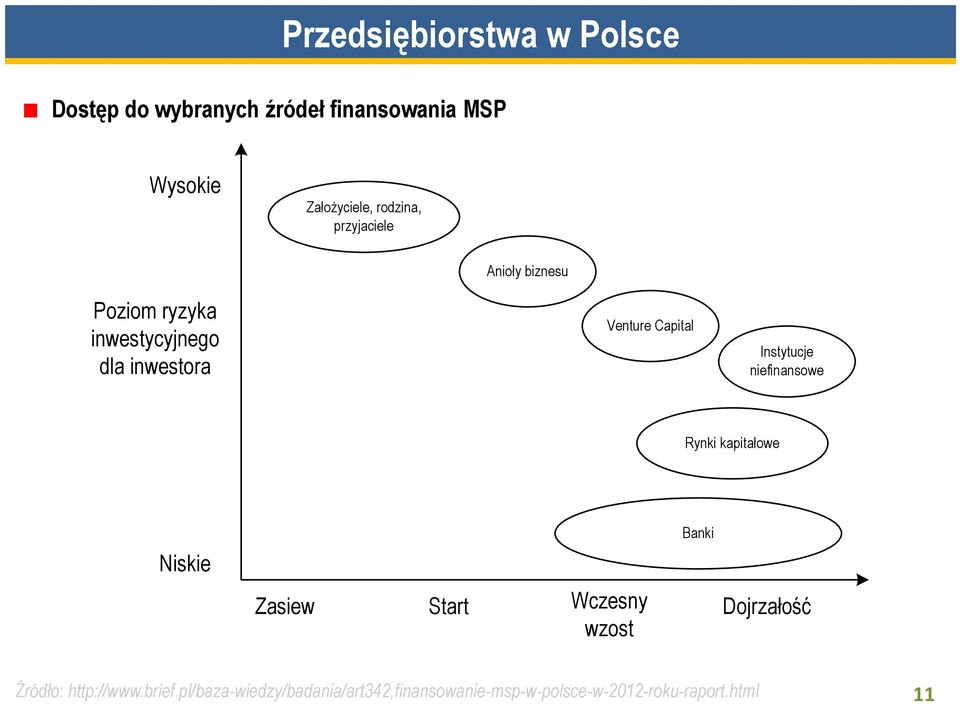 Przedsiębiorstwa w Polsce

Dostęp do wybranych źródeł finansowania MSP

Wysokie

Poziom ryzyka inwestycyjnego dla inwestora

Niskie

Założyciele, rodzina, przyjaciele

Anioły biznesu

Venture Capital

Instytucje niefinansowe

Rynki kapitałowe

Banki

Zasiew

Start

Wczesny wzost

Dojrzałość

Źródło: http://www.brief.pl/baza-wiedzy/badania/art342,finansowanie-msp-w-polsce-w-2012-roku-raport.html

11